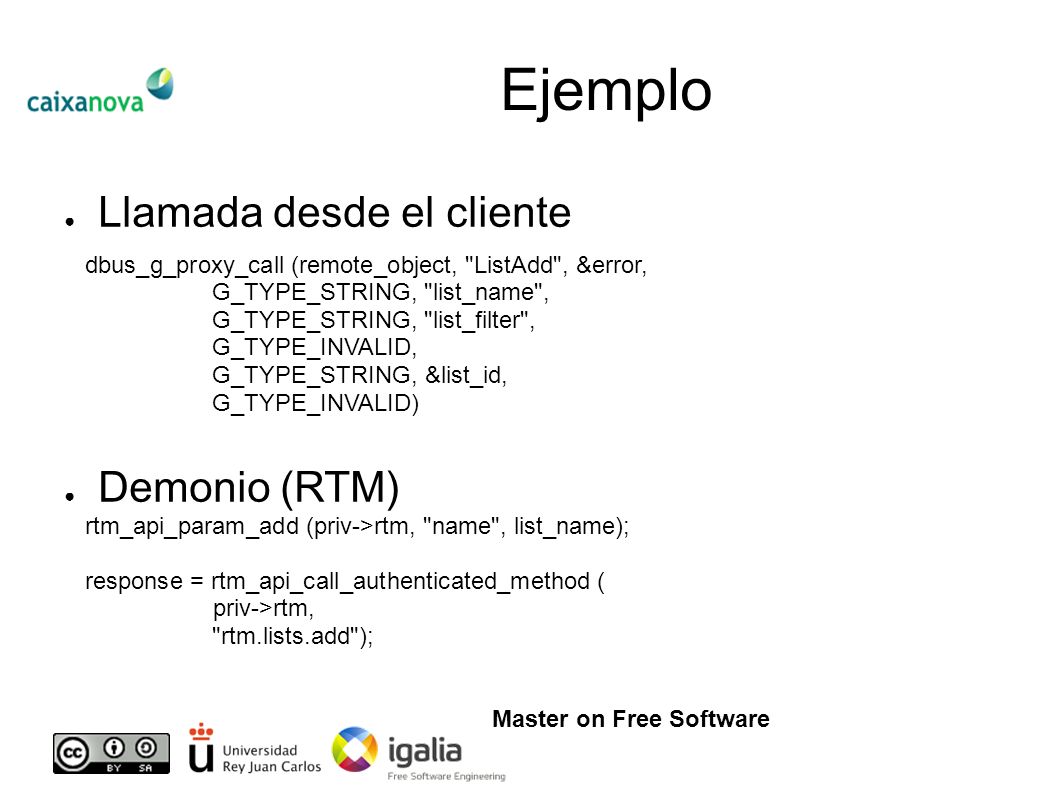 caixanova

Ejemplo

● Llamada desde el cliente

dbus_g_proxy_call (remote_object, "ListAdd", &error,
G_TYPE_STRING, "list_name",
G_TYPE_STRING, "list_filter",
G_TYPE_INVALID,
G_TYPE_STRING, &list_id,
G_TYPE_INVALID)

● Demonio (RTM)

rtm_api_param_add (priv->rtm, "name", list_name);

response = rtm_api_call_authenticated_method (
priv->rtm,
"rtm.lists.add");

Master on Free Software

BY SA

Universidad Rey Juan Carlos

igalia
Free Software Engineering